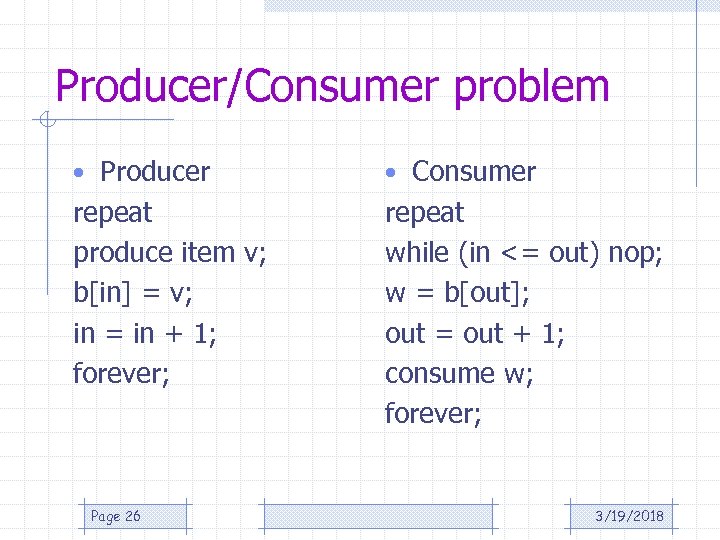 Producer/Consumer problem

• Producer
repeat
produce item v;
b[in] = v;
in = in + 1;
forever;

• Consumer
repeat
while (in <= out) nop;
w = b[out];
out = out + 1;
consume w;
forever;

Page 26

3/19/2018